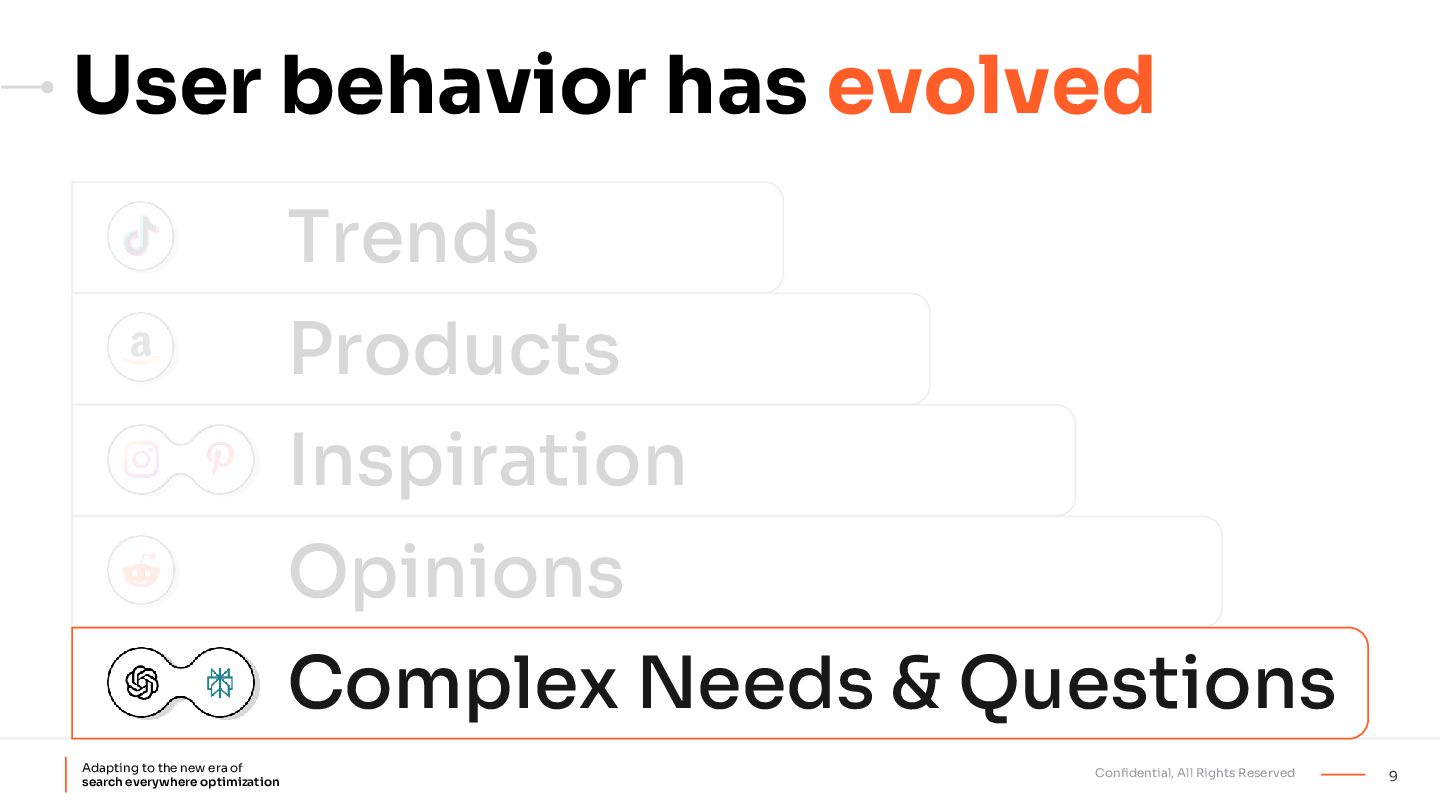 User behavior has evolved

Trends

Products

Inspiration

Opinions

Complex Needs & Questions

Adapting to the new era of
search everywhere optimization

Confidential, All Rights Reserved

9